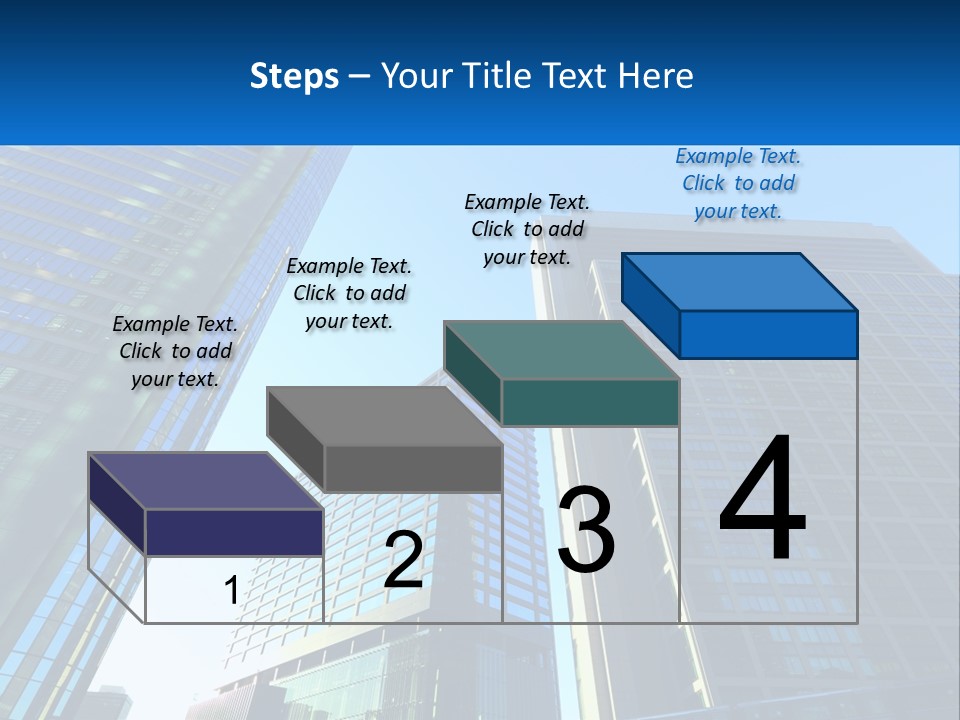 Steps – Your Title Text Here

Example Text. Click to add your text.

Example Text. Click to add your text.

Example Text. Click to add your text.

Example Text. Click to add your text.

1

2

3

4